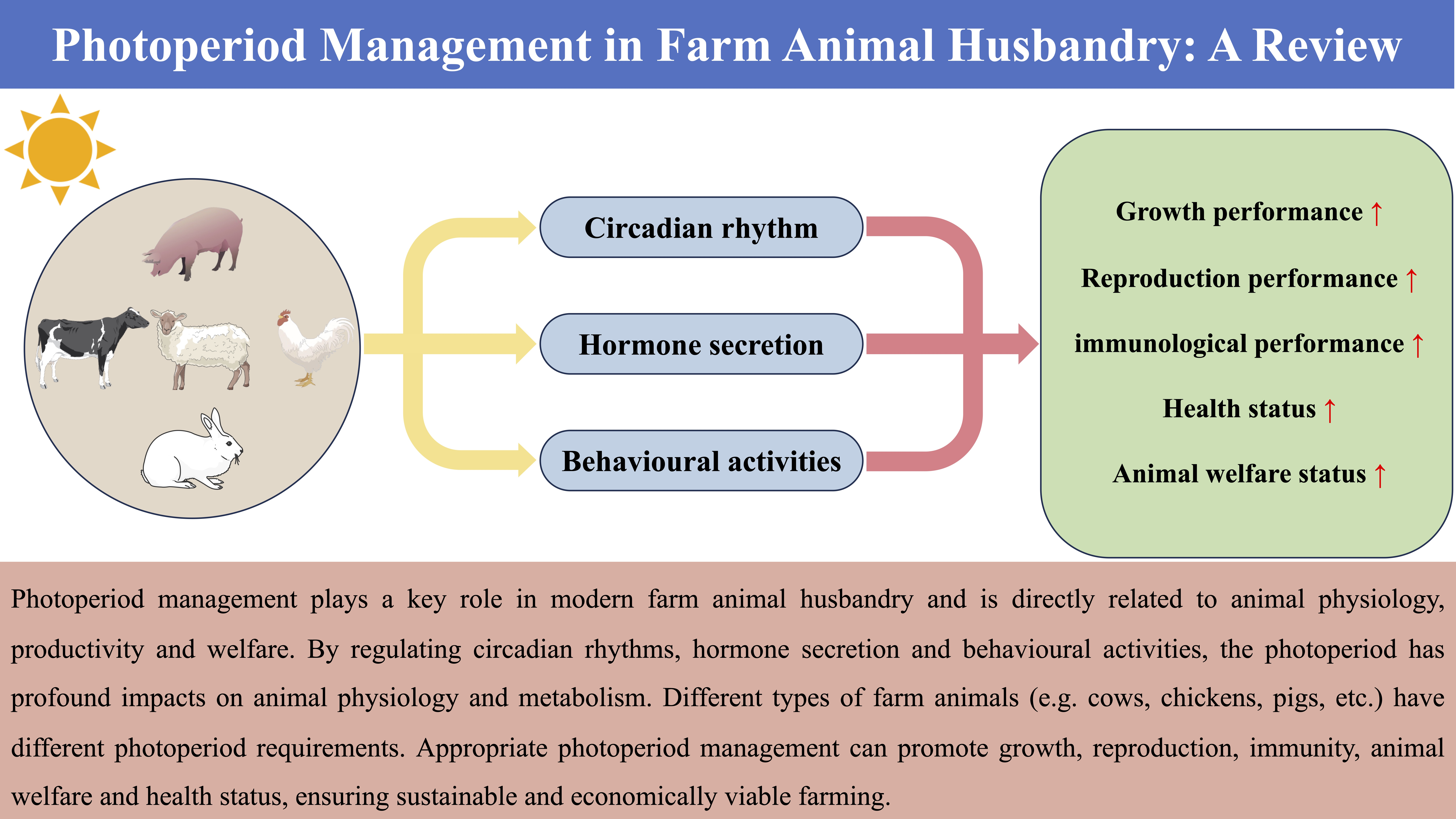 Photoperiod Management in Farm Animal Husbandry: A Review

Circadian rhythm

Hormone secretion

Behavioural activities

Growth performance ↑

Reproduction performance ↑

immunological performance ↑

Health status ↑

Animal welfare status ↑

Photoperiod management plays a key role in modern farm animal husbandry and is directly related to animal physiology, productivity and welfare. By regulating circadian rhythms, hormone secretion and behavioural activities, the photoperiod has profound impacts on animal physiology and metabolism. Different types of farm animals (e.g. cows, chickens, pigs, etc.) have different photoperiod requirements. Appropriate photoperiod management can promote growth, reproduction, immunity, animal welfare and health status, ensuring sustainable and economically viable farming.